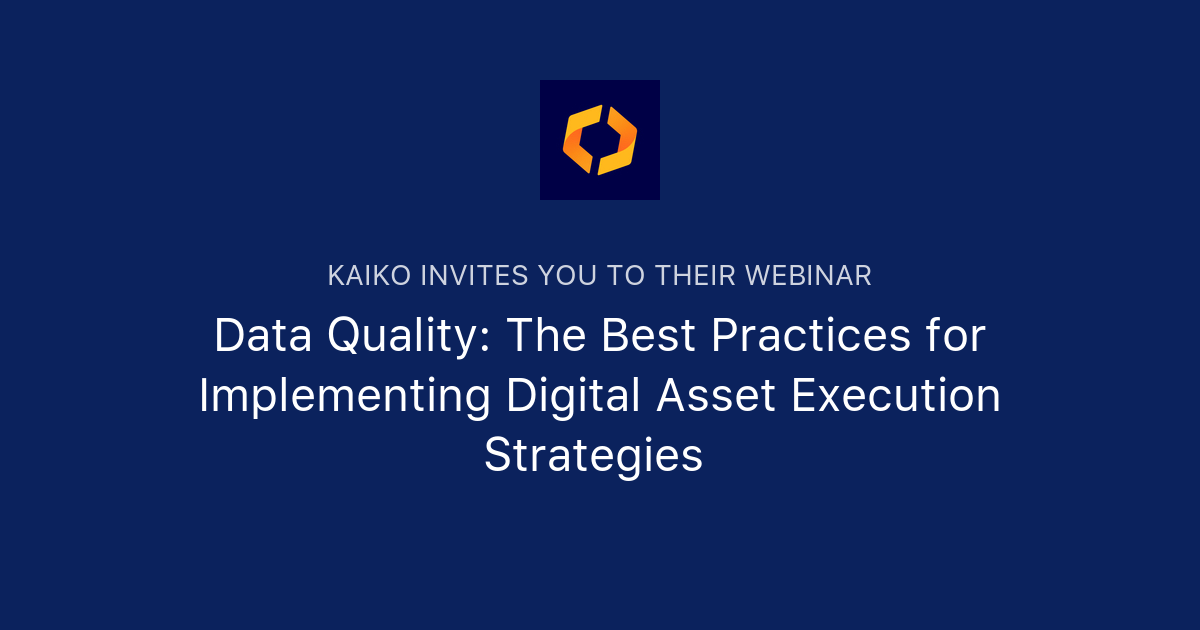 KAIKO INVITES YOU TO THEIR WEBINAR

Data Quality: The Best Practices for Implementing Digital Asset Execution Strategies